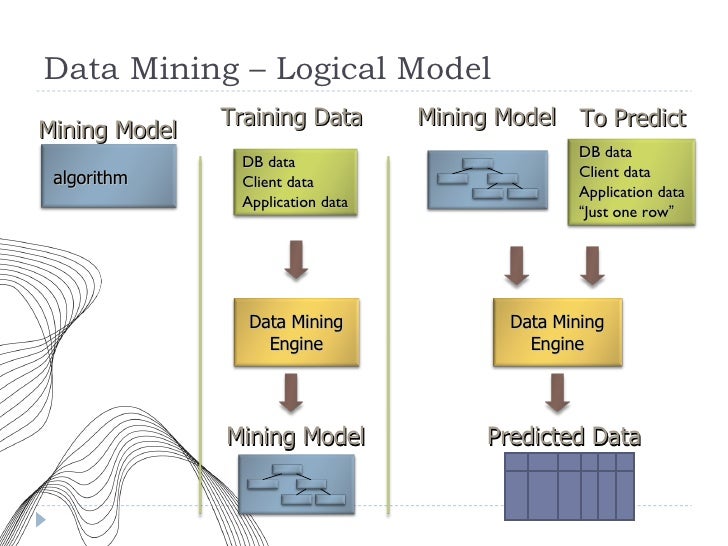 Data Mining – Logical Model

Mining Model

algorithm

Training Data

DB data
Client data
Application data

Data Mining Engine

Mining Model

Mining Model

To Predict

DB data
Client data
Application data
"Just one row"

Data Mining Engine

Predicted Data